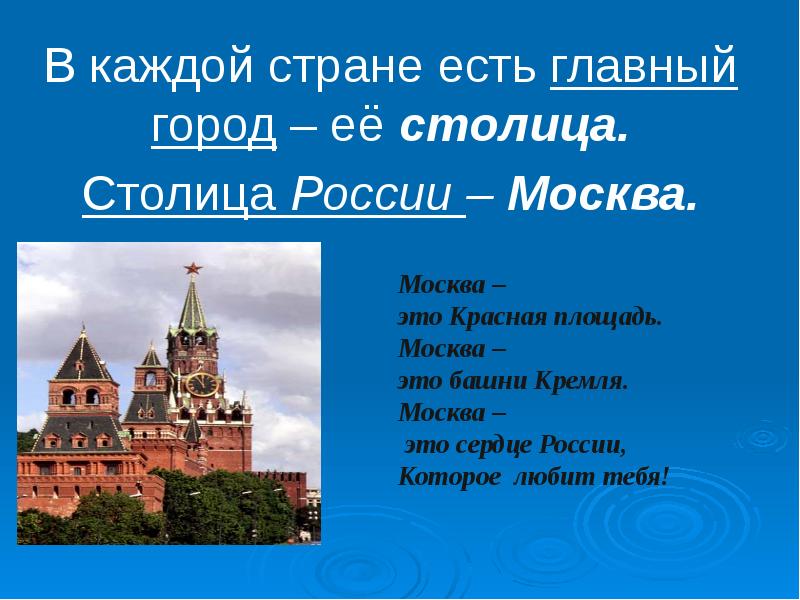 В каждой стране есть главный город – её столица.

Столица России – Москва.

Москва –
это Красная площадь.
Москва –
это башни Кремля.
Москва –
это сердце России,
Которое любит тебя!